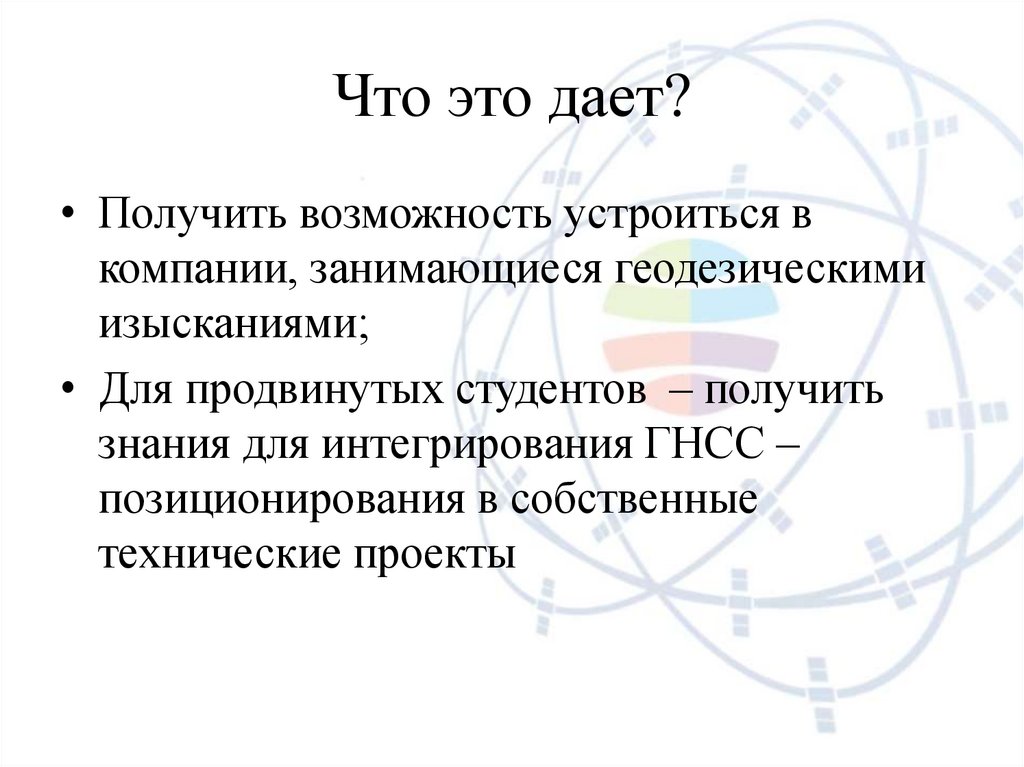 Что это дает?

• Получить возможность устроиться в компании, занимающиеся геодезическими изысканиями;

• Для продвинутых студентов – получить знания для интегрирования ГНСС – позиционирования в собственные технические проекты